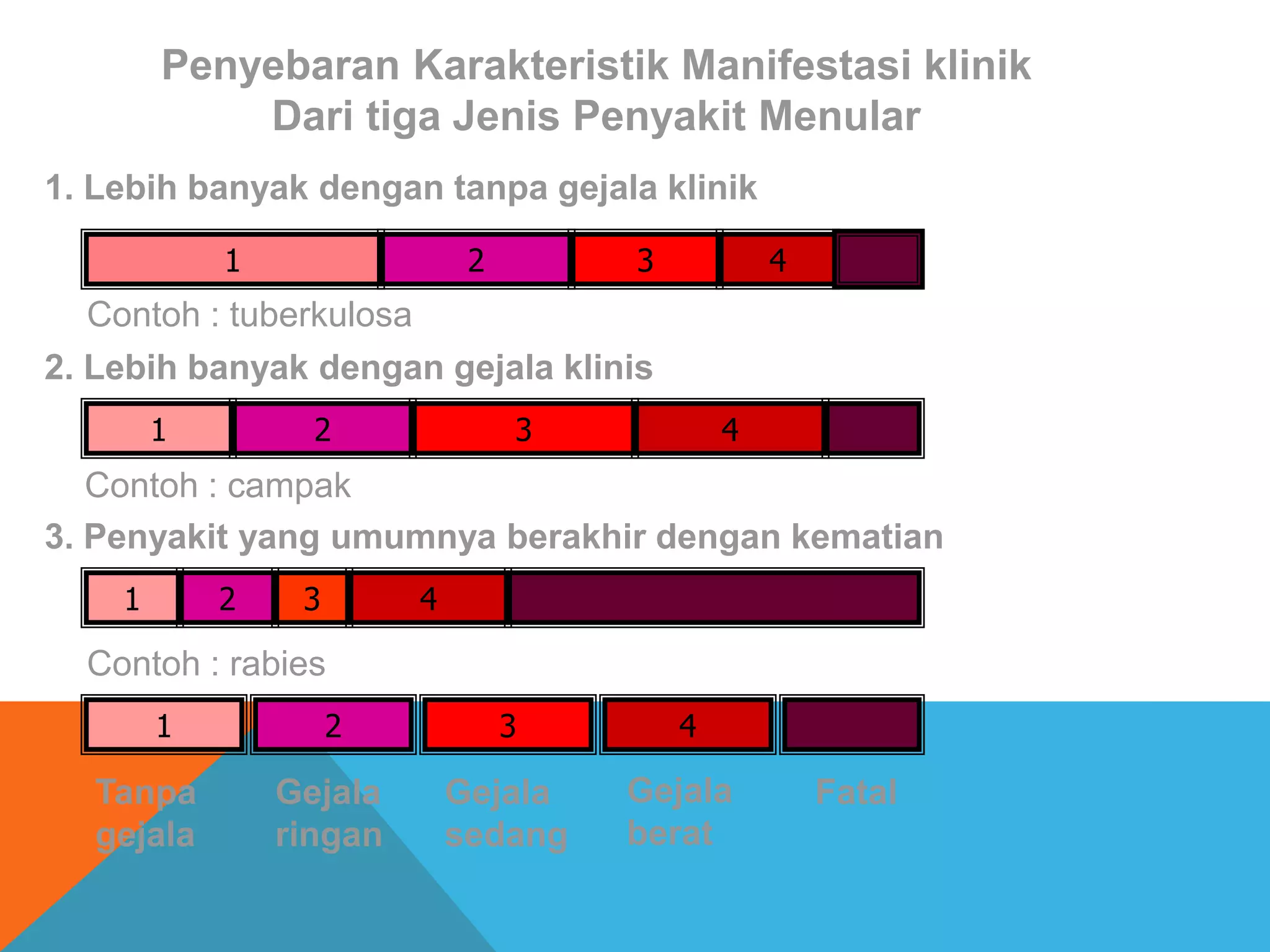 Penyebaran Karakteristik Manifestasi klinik
Dari tiga Jenis Penyakit Menular

1. Lebih banyak dengan tanpa gejala klinik

1 2 3 4

Contoh : tuberkulosa

2. Lebih banyak dengan gejala klinis

1 2 3 4

Contoh : campak

3. Penyakit yang umumnya berakhir dengan kematian

1 2 3 4

Contoh : rabies

1 2 3 4

Tanpa gejala

Gejala ringan

Gejala sedang

Gejala berat

Fatal